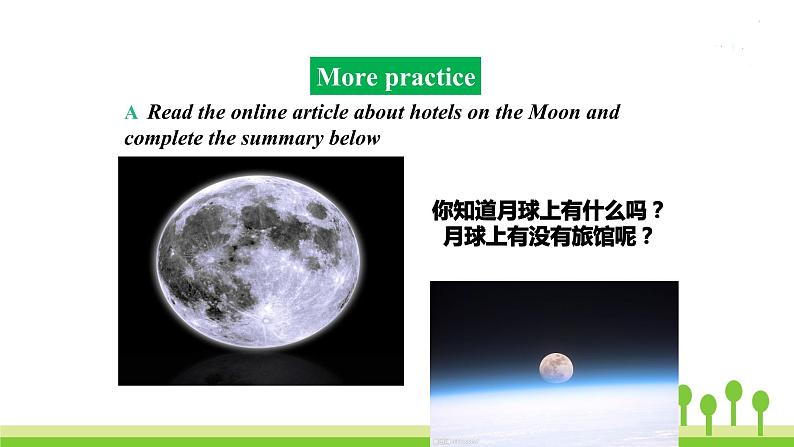 More practice

A Read the online article about hotels on the Moon and complete the summary below

你知道月球上有什么吗？
月球上有没有旅馆呢？